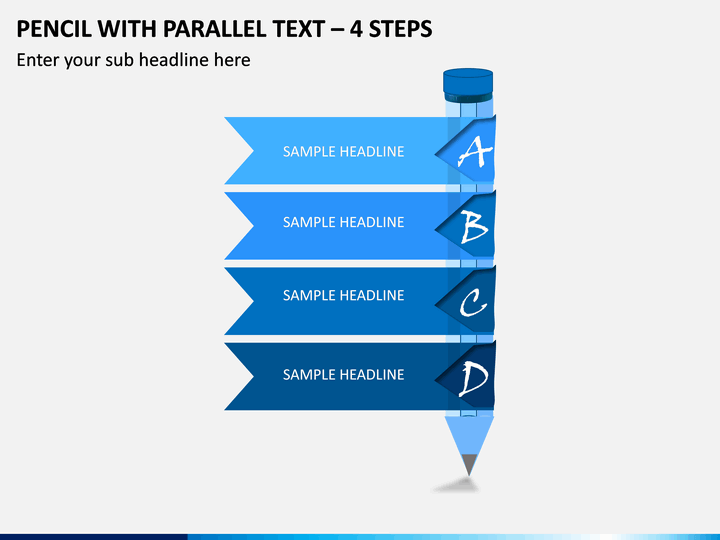 PENCIL WITH PARALLEL TEXT – 4 STEPS

Enter your sub headline here

SAMPLE HEADLINE
A

SAMPLE HEADLINE
B

SAMPLE HEADLINE
C

SAMPLE HEADLINE
D